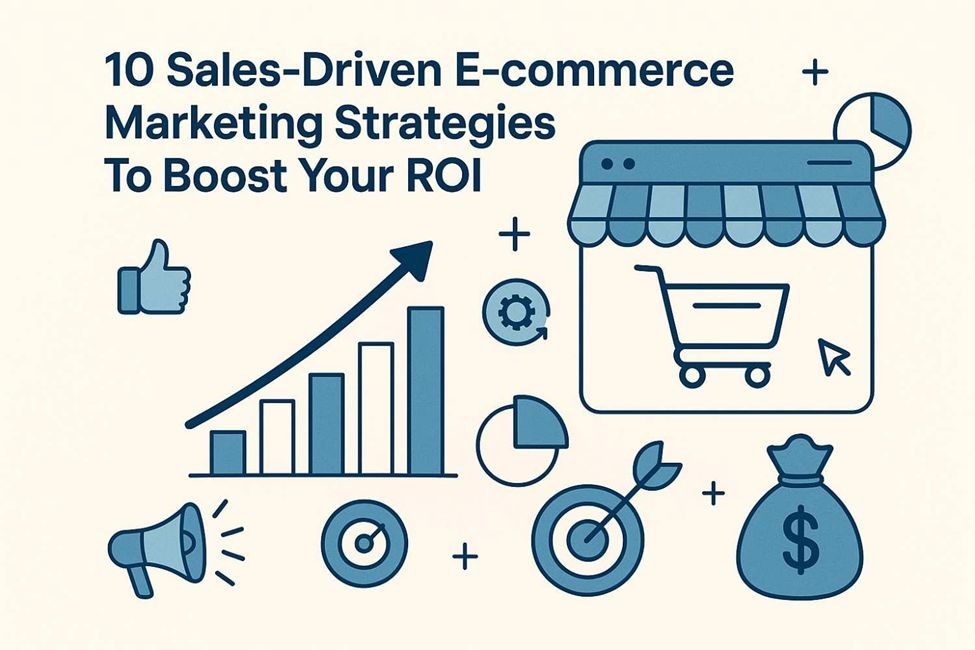 10 Sales-Driven E-commerce Marketing Strategies To Boost Your ROI

$